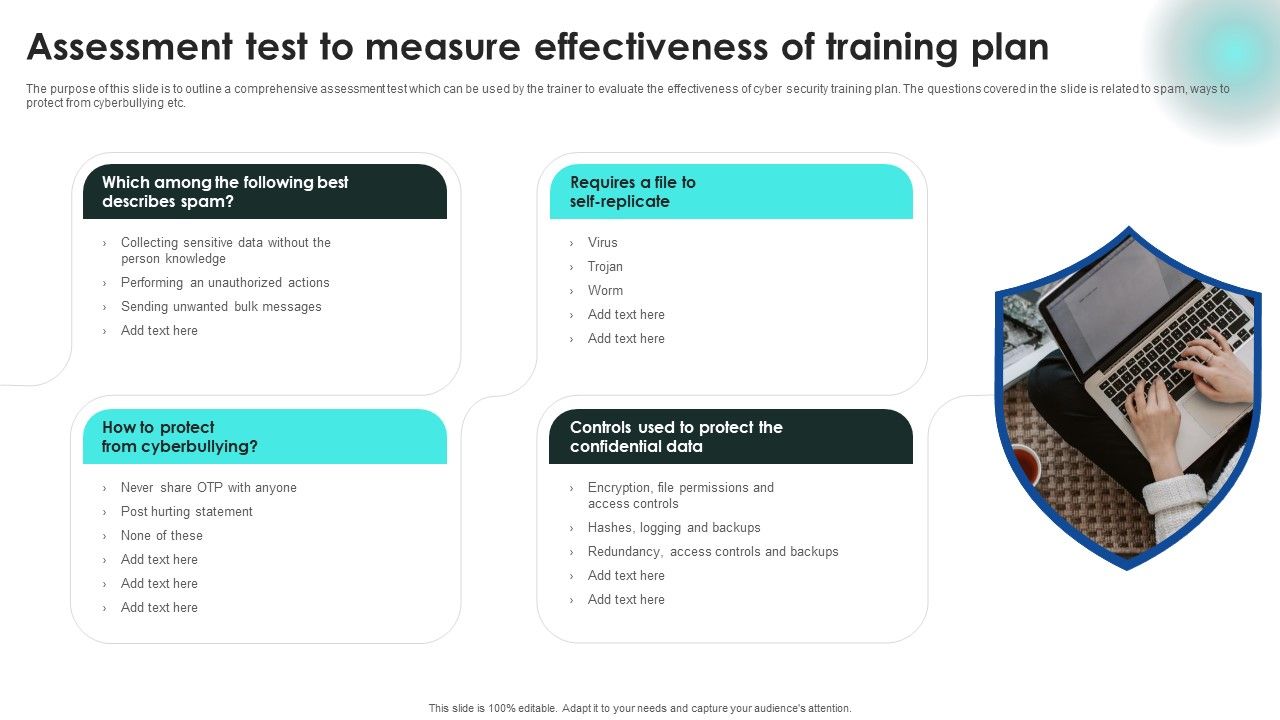 Assessment test to measure effectiveness of training plan

The purpose of this slide is to outline a comprehensive assessment test which can be used by the trainer to evaluate the effectiveness of cyber security training plan. The questions covered in the slide is related to spam, ways to protect from cyberbullying etc.

Which among the following best describes spam?

› Collecting sensitive data without the person knowledge
› Performing an unauthorized actions
› Sending unwanted bulk messages
› Add text here

Requires a file to self-replicate

› Virus
› Trojan
› Worm
› Add text here
› Add text here

How to protect from cyberbullying?

› Never share OTP with anyone
› Post hurting statement
› None of these
› Add text here
› Add text here
› Add text here

Controls used to protect the confidential data

› Encryption, file permissions and access controls
› Hashes, logging and backups
› Redundancy, access controls and backups
› Add text here
› Add text here

This slide is 100% editable. Adapt it to your needs and capture your audience's attention.